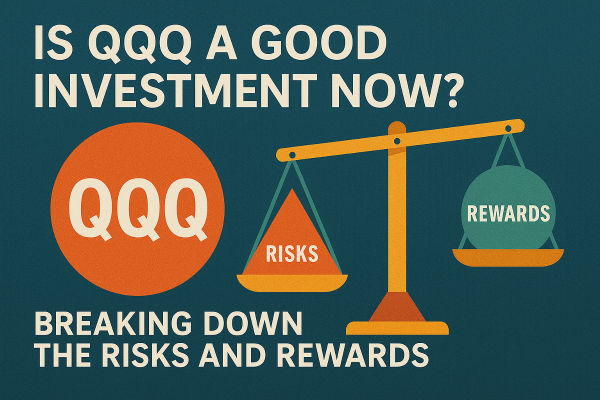 IS QQQ A GOOD INVESTMENT NOW?

QQQ

RISKS

REWARDS

BREAKING DOWN THE RISKS AND REWARDS